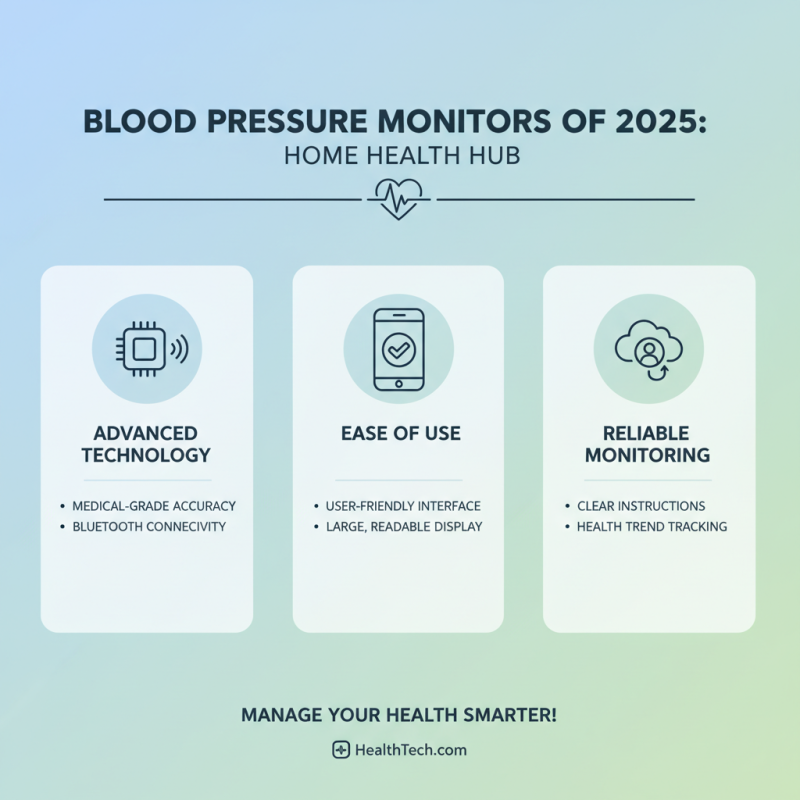 BLOOD PRESSURE MONITORS OF 2025:
HOME HEALTH HUB

ADVANCED TECHNOLOGY

• MEDICAL-GRADE ACCURACY
• BLUETOOTH CONNECIVITY

EASE OF USE

• USER-FRIENDLY INTERFACE
• LARGE, READABLE DISPLAY

RELIABLE MONITORING

• CLEAR INSTRUCTIONS
• HEALTH TREND TRACKING

MANAGE YOUR HEALTH SMARTER!

HealthTech.com